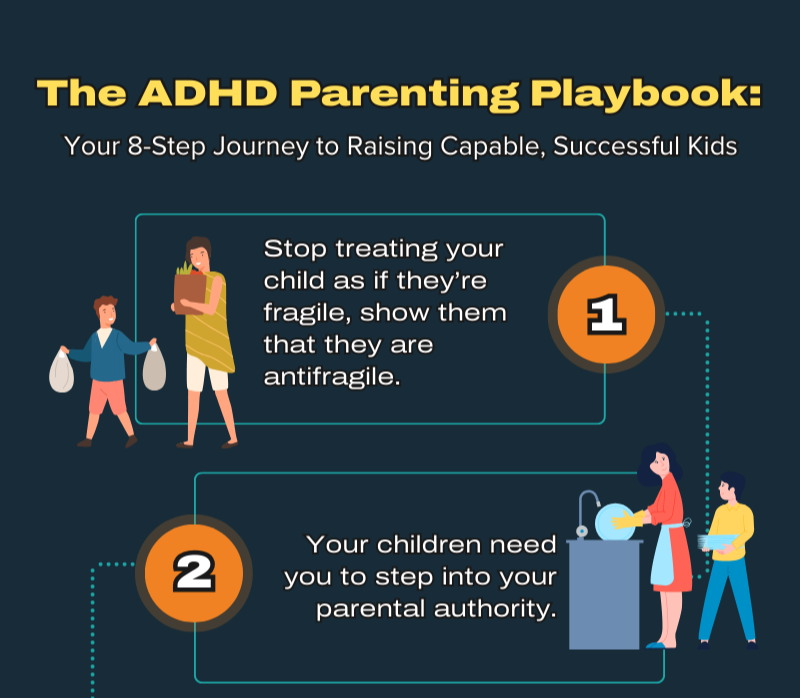 The ADHD Parenting Playbook:

Your 8-Step Journey to Raising Capable, Successful Kids

Stop treating your child as if they're fragile, show them that they are antifragile.

1

2

Your children need you to step into your parental authority.